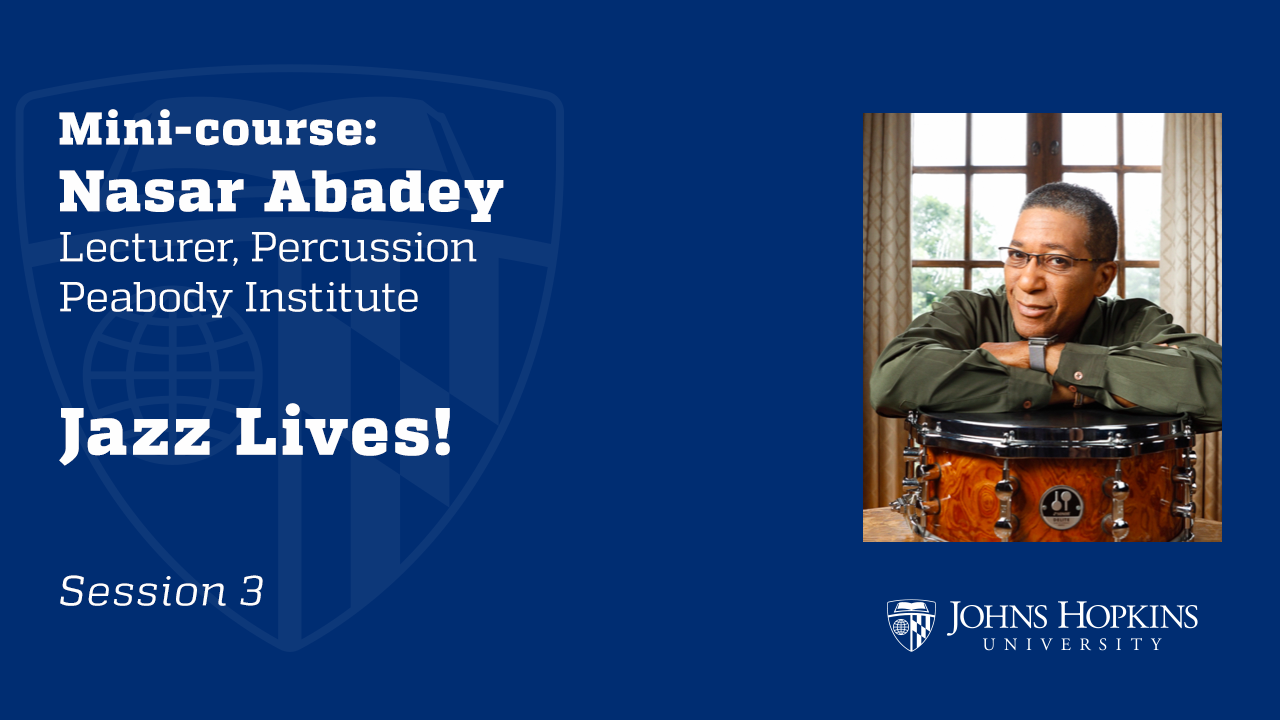 Mini-course:
Nasar Abadey
Lecturer, Percussion
Peabody Institute

Jazz Lives!

Session 3

JOHNS HOPKINS
UNIVERSITY